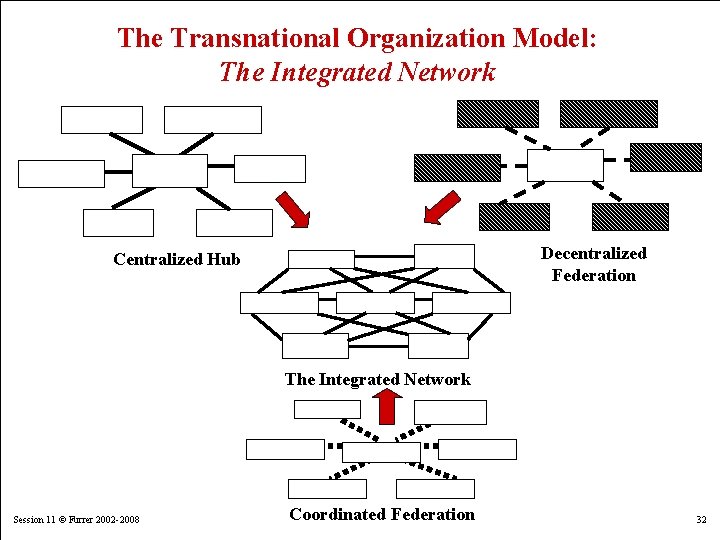 The Transnational Organization Model:
The Integrated Network

Centralized Hub

Decentralized Federation

The Integrated Network

Coordinated Federation

Session 11 © Furrer 2002-2008

32